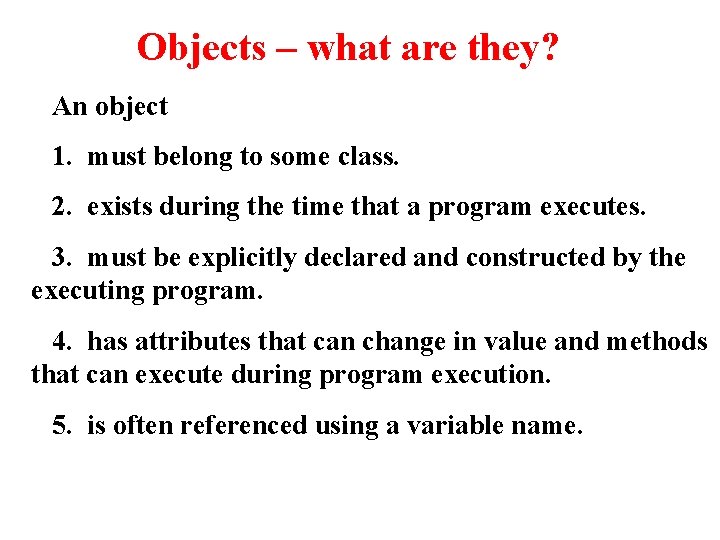 Objects – what are they?

An object

1. must belong to some class.

2. exists during the time that a program executes.

3. must be explicitly declared and constructed by the executing program.

4. has attributes that can change in value and methods that can execute during program execution.

5. is often referenced using a variable name.